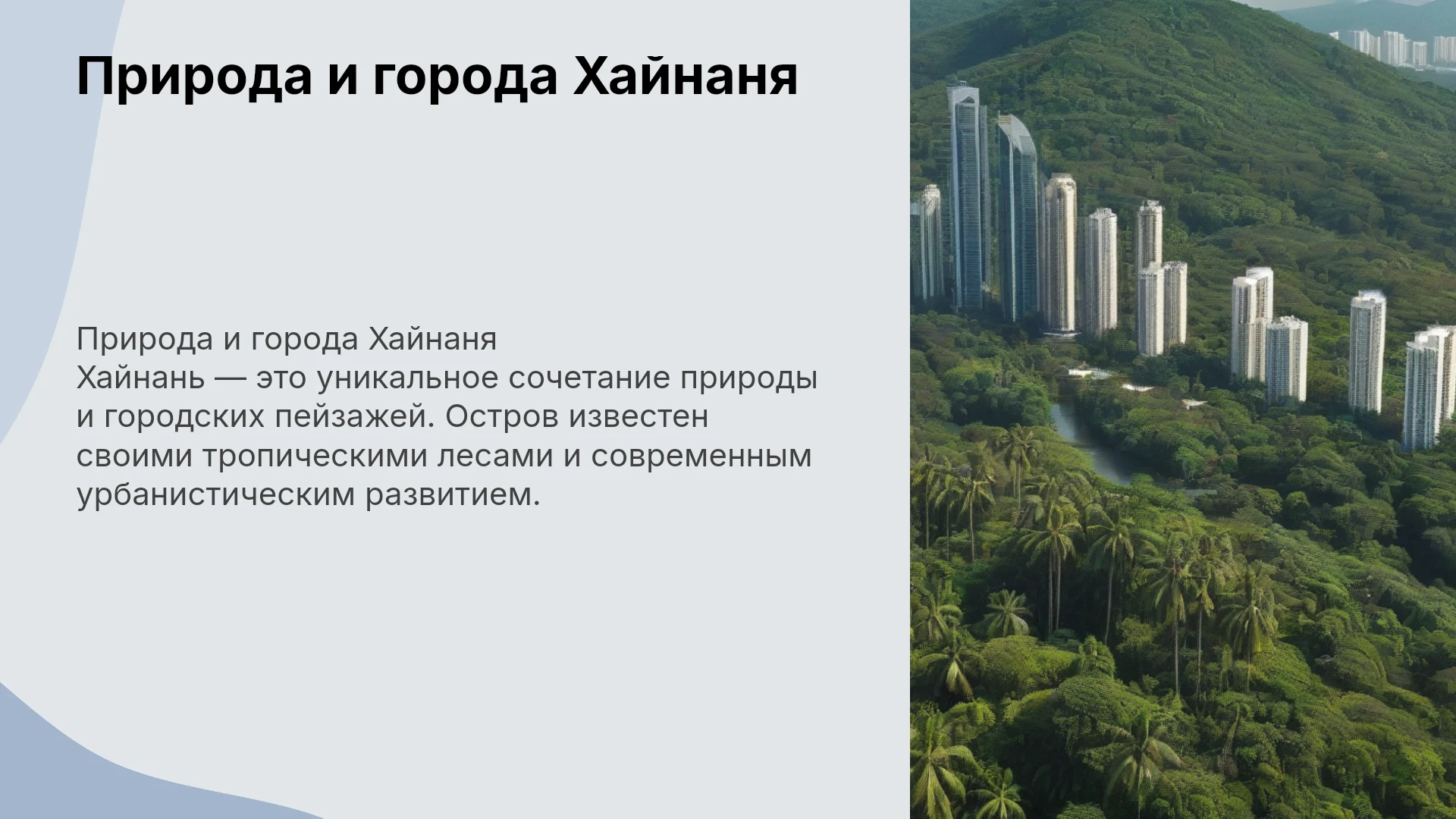 Природа и города Хайнаня

Природа и города Хайнаня
Хайнань — это уникальное сочетание природы и городских пейзажей. Остров известен своими тропическими лесами и современным урбанистическим развитием.